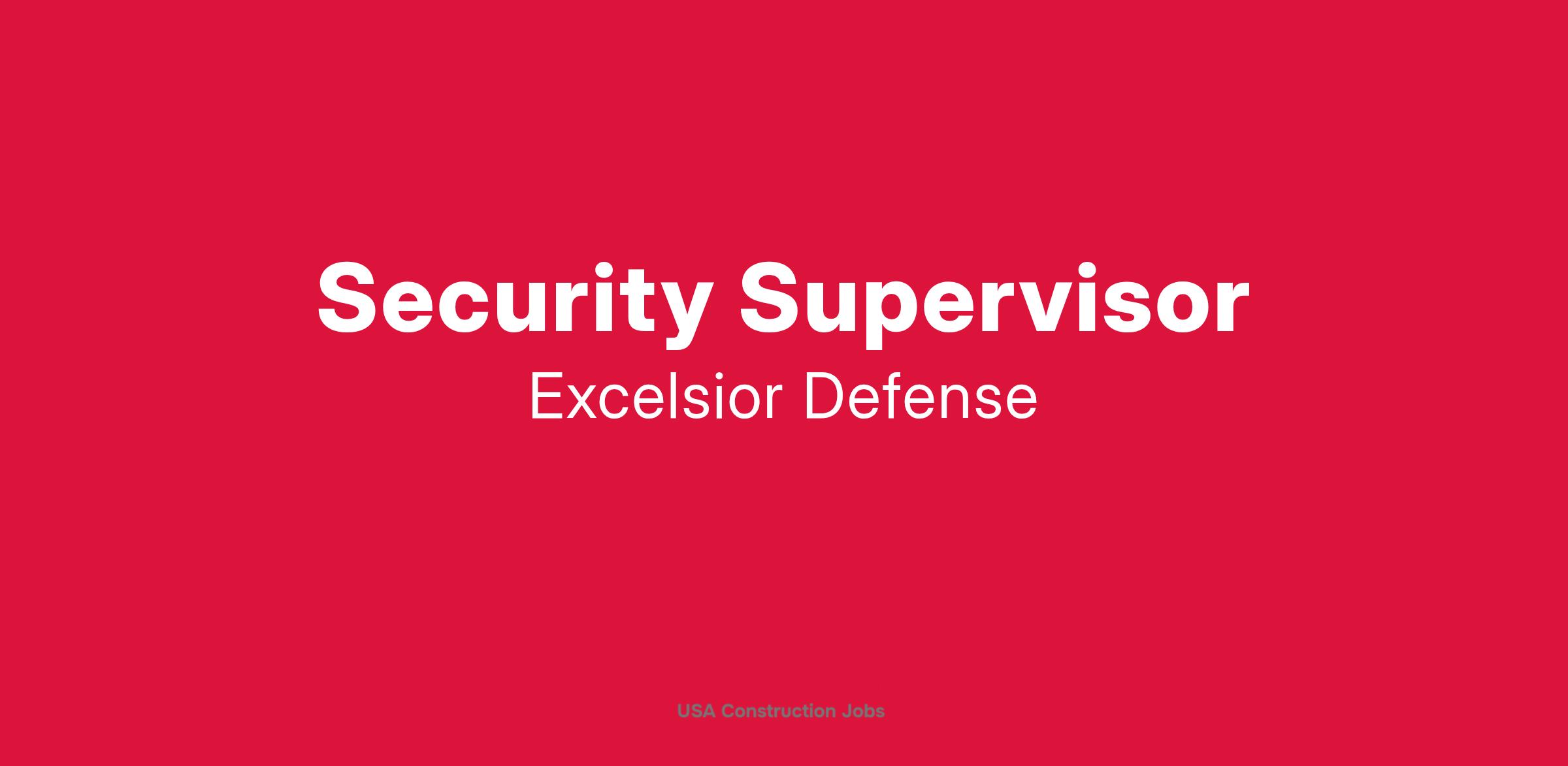 Security Supervisor
Excelsior Defense

USA Construction Jobs